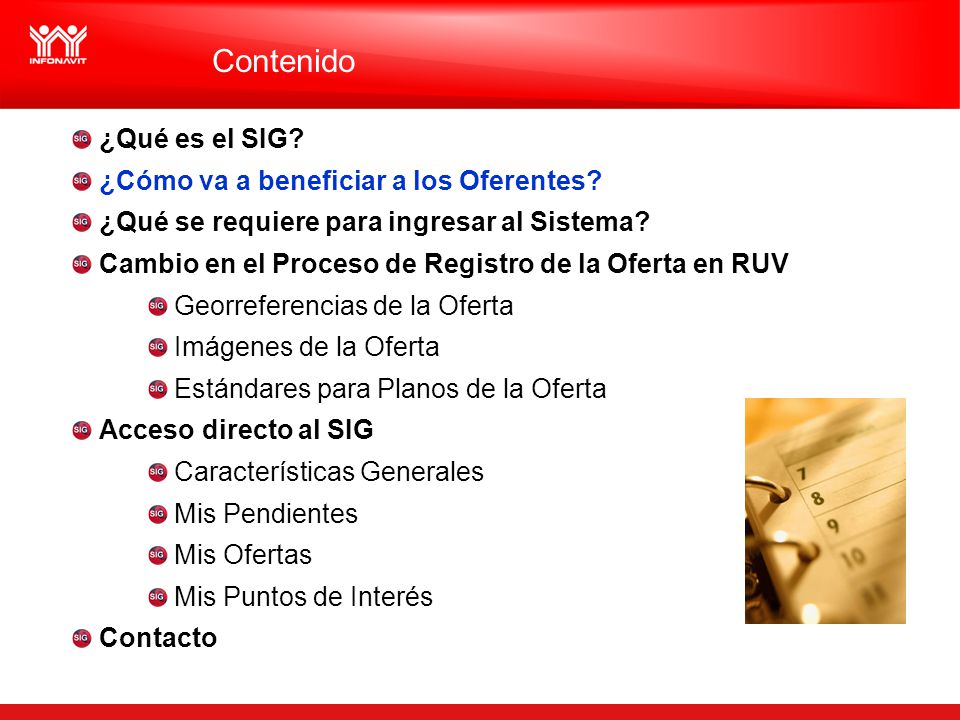 INFONAVIT

Contenido

SIG ¿Qué es el SIG?

SIG ¿Cómo va a beneficiar a los Oferentes?

SIG ¿Qué se requiere para ingresar al Sistema?

SIG Cambio en el Proceso de Registro de la Oferta en RUV

SIG Georreferencias de la Oferta

SIG Imágenes de la Oferta

SIG Estándares para Planos de la Oferta

SIG Acceso directo al SIG

SIG Características Generales

SIG Mis Pendientes

SIG Mis Ofertas

SIG Mis Puntos de Interés

SIG Contacto

7
8
9
10
11